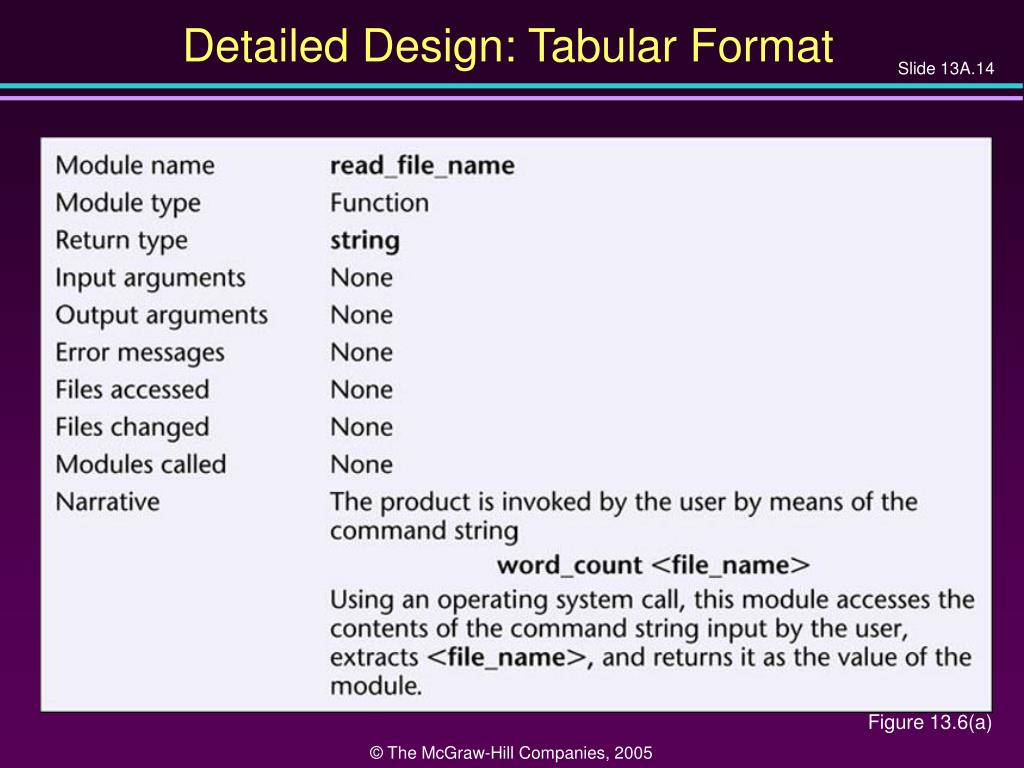 Detailed Design: Tabular Format

Slide 13A.14

| | |
|---|---|
| Module name | read_file_name |
| Module type | Function |
| Return type | string |
| Input arguments | None |
| Output arguments | None |
| Error messages | None |
| Files accessed | None |
| Files changed | None |
| Modules called | None |
| Narrative | The product is invoked by the user by means of the command string word_count <file_name> Using an operating system call, this module accesses the contents of the command string input by the user, extracts <file_name>, and returns it as the value of the module. |

Figure 13.6(a)

© The McGraw-Hill Companies, 2005